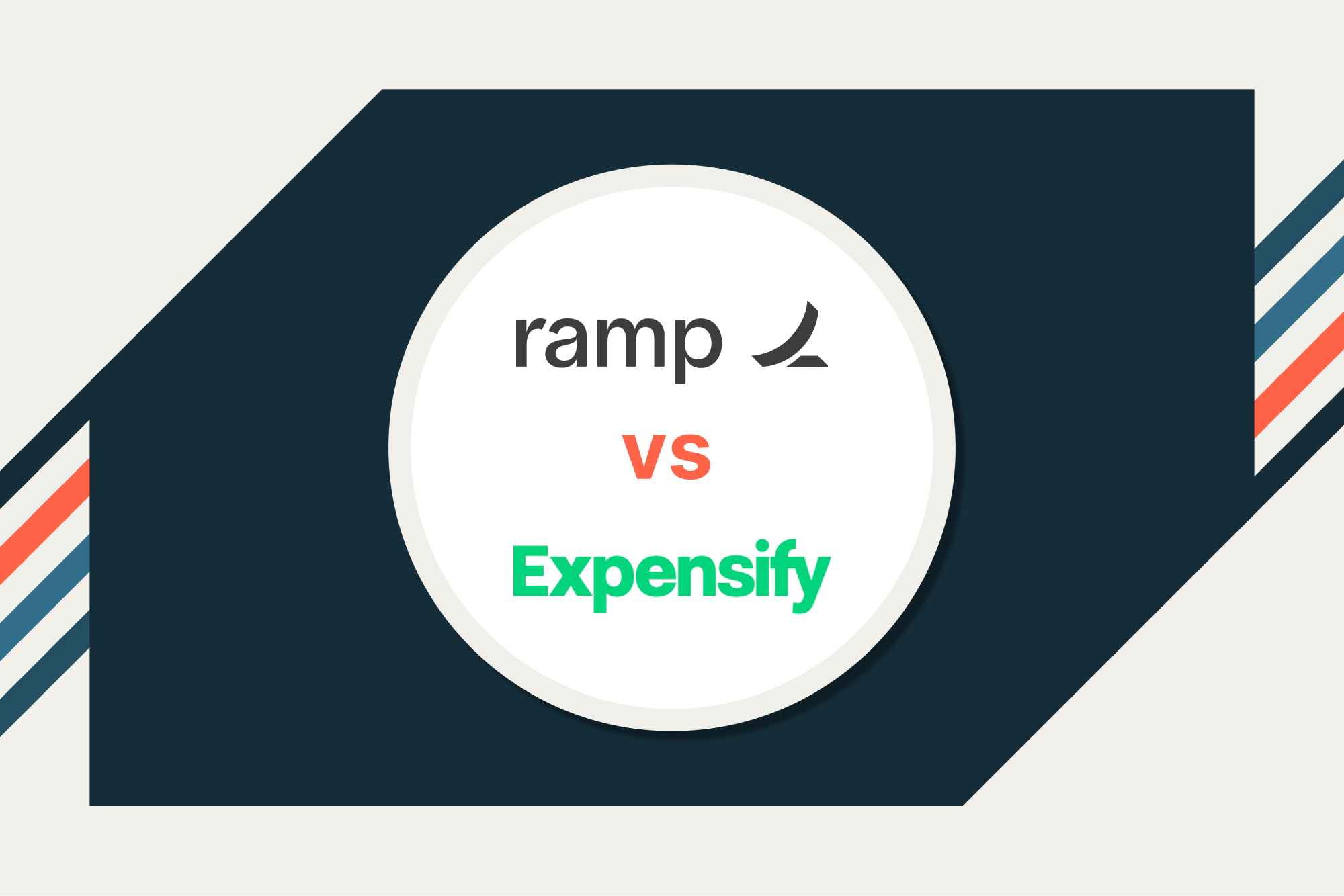 ramp

vs

Expensify